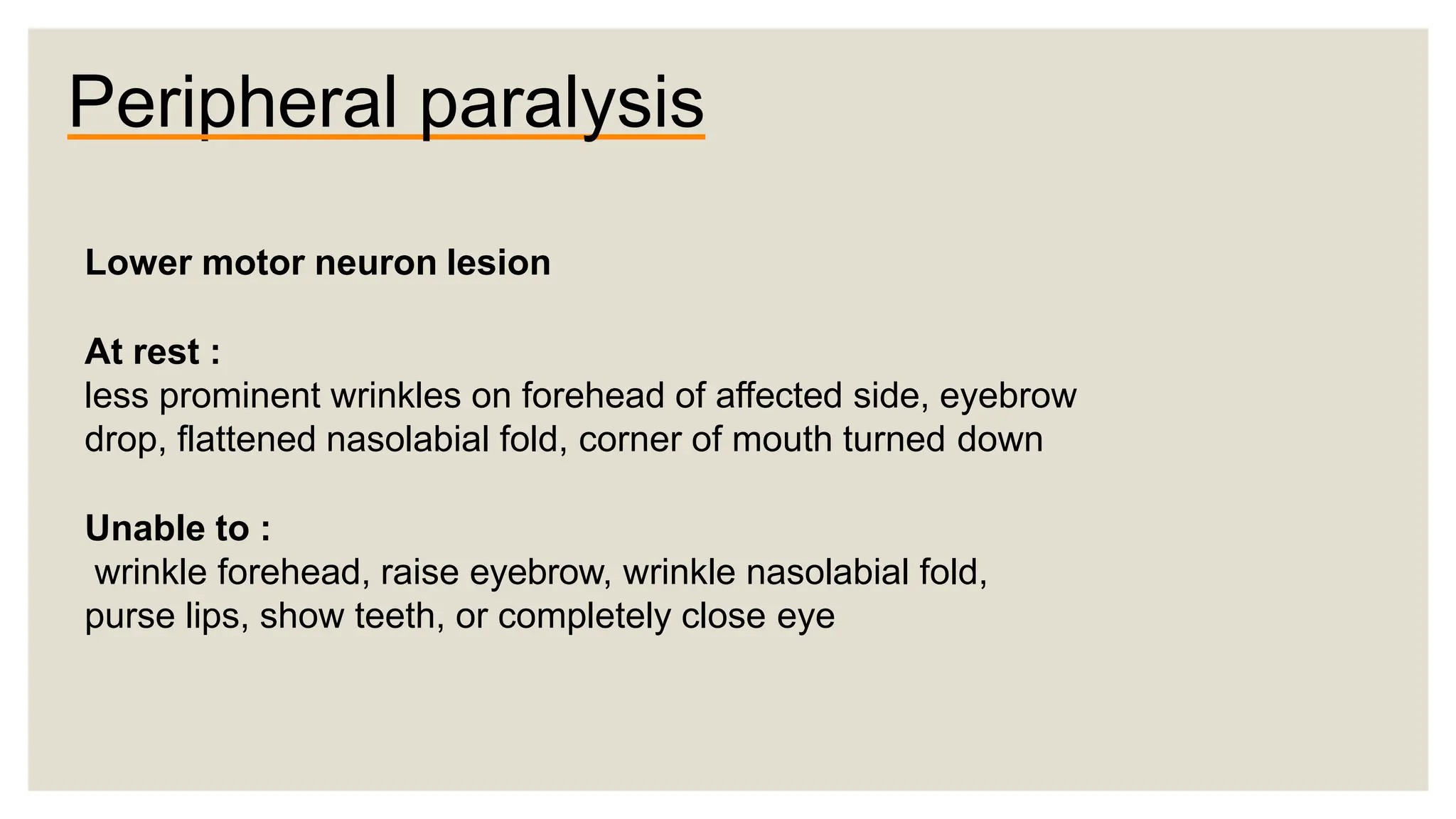 Peripheral paralysis

Lower motor neuron lesion

At rest :
less prominent wrinkles on forehead of affected side, eyebrow drop, flattened nasolabial fold, corner of mouth turned down

Unable to :
wrinkle forehead, raise eyebrow, wrinkle nasolabial fold, purse lips, show teeth, or completely close eye